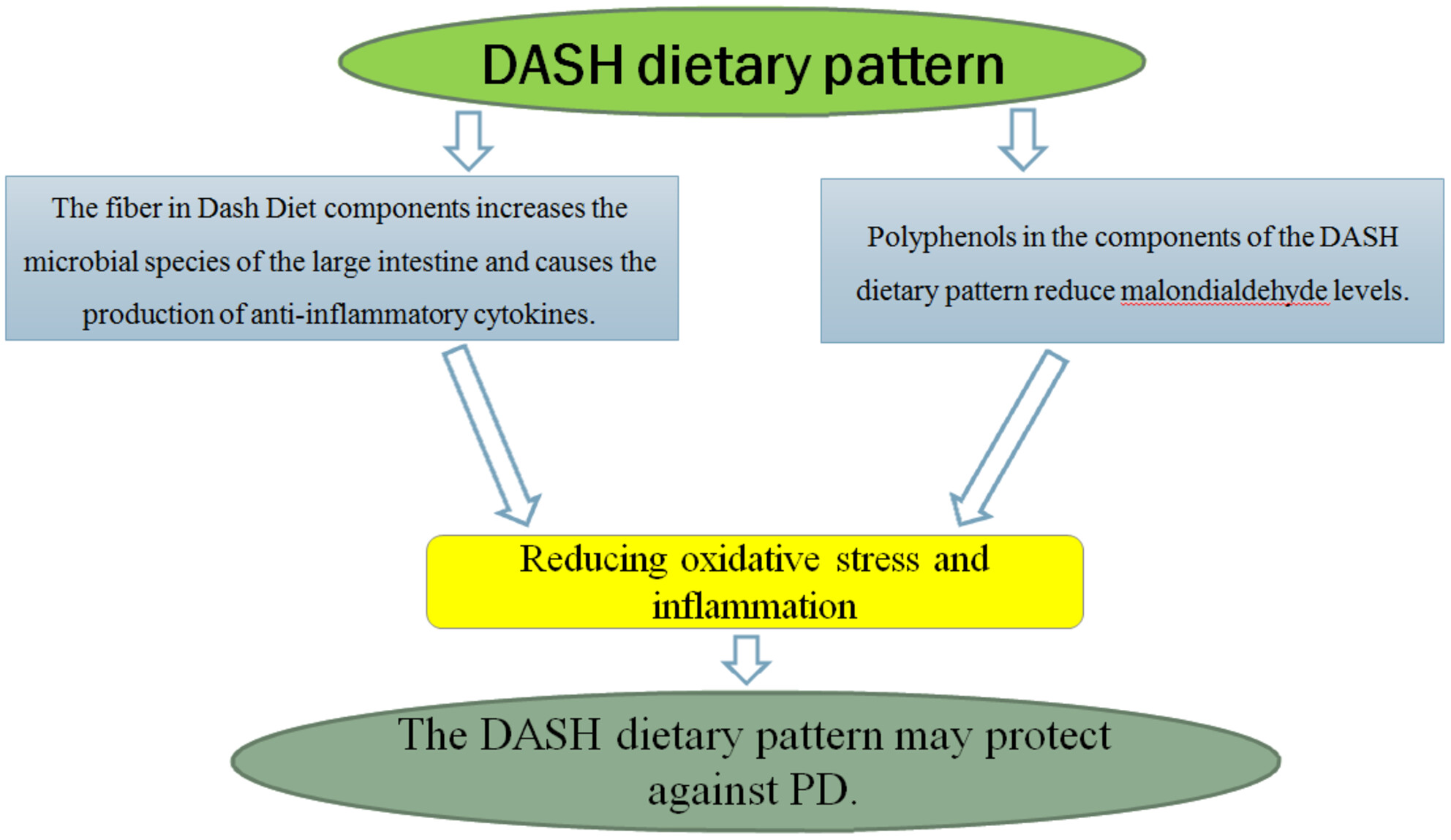 DASH dietary pattern

The fiber in Dash Diet components increases the microbial species of the large intestine and causes the production of anti-inflammatory cytokines.

Polyphenols in the components of the DASH dietary pattern reduce malondialdehyde levels.

Reducing oxidative stress and inflammation

The DASH dietary pattern may protect against PD.